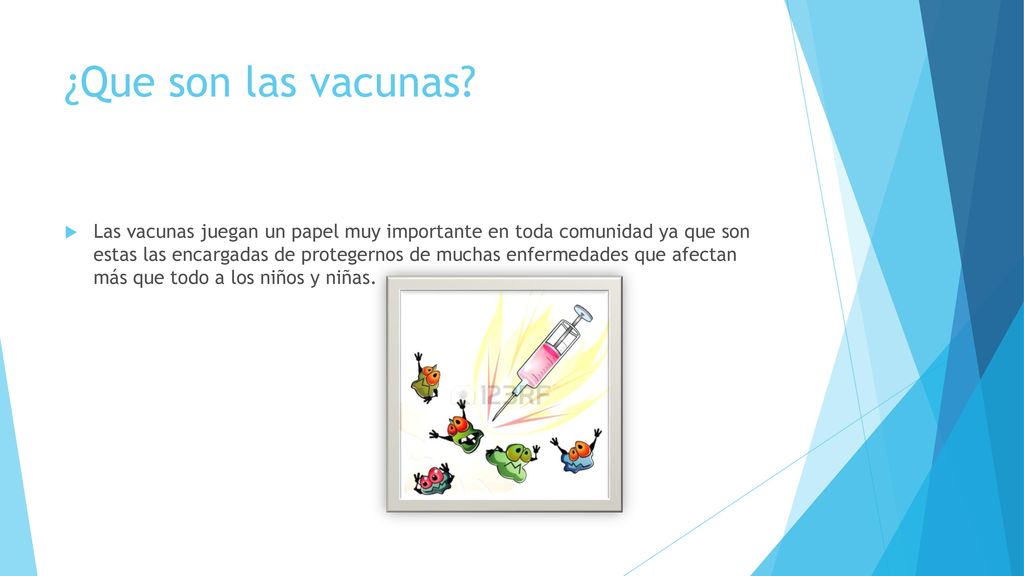 ¿Que son las vacunas?

Las vacunas juegan un papel muy importante en toda comunidad ya que son estas las encargadas de protegernos de muchas enfermedades que afectan más que todo a los niños y niñas.

123RF